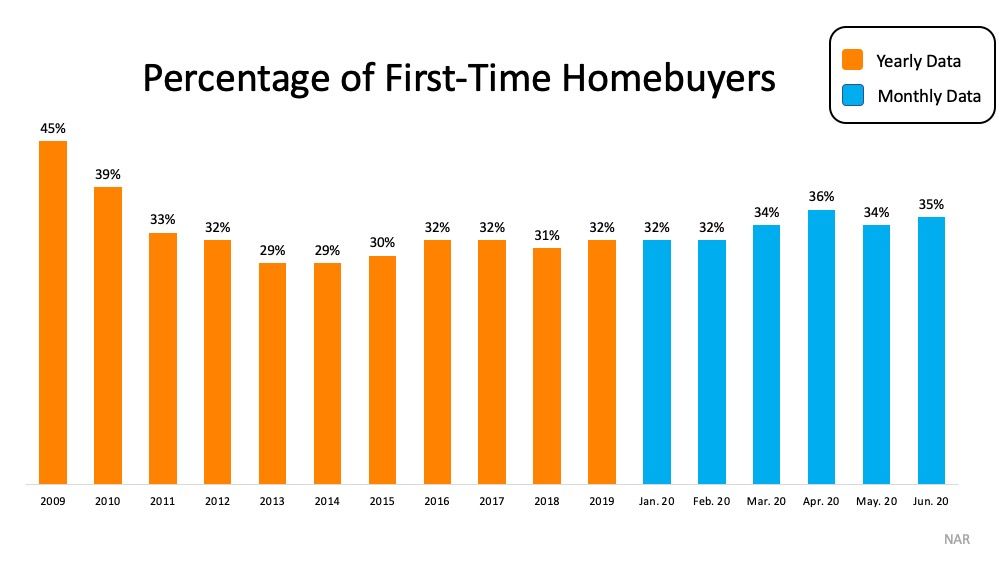 Percentage of First-Time Homebuyers

Yearly Data
Monthly Data

45%
39%
33%
32%
29%
29%
30%
32%
32%
31%
32%
32%
32%
34%
36%
34%
35%

2009
2010
2011
2012
2013
2014
2015
2016
2017
2018
2019
Jan. 20
Feb. 20
Mar. 20
Apr. 20
May. 20
Jun. 20

NAR